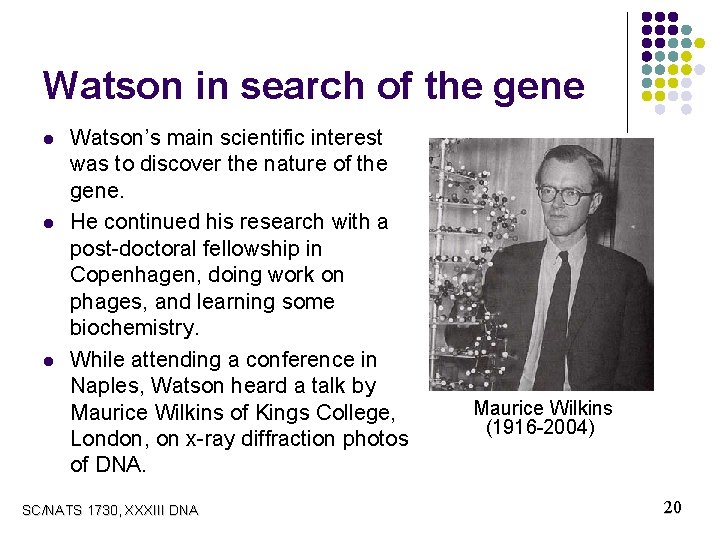 Watson in search of the gene

- Watson's main scientific interest was to discover the nature of the gene.
- He continued his research with a post-doctoral fellowship in Copenhagen, doing work on phages, and learning some biochemistry.
- While attending a conference in Naples, Watson heard a talk by Maurice Wilkins of Kings College, London, on x-ray diffraction photos of DNA.

Maurice Wilkins
(1916-2004)

SC/NATS 1730, XXXIII DNA

20